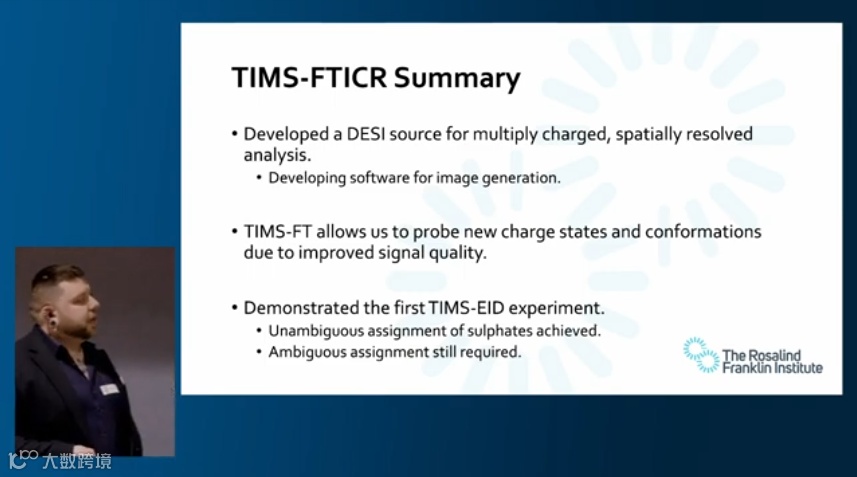 TIMS-FTICR Summary

• Developed a DESI source for multiply charged, spatially resolved analysis.
  • Developing software for image generation.

• TIMS-FT allows us to probe new charge states and conformations due to improved signal quality.

• Demonstrated the first TIMS-EID experiment.
  • Unambiguous assignment of sulphates achieved.
  • Ambiguous assignment still required.

The Rosalind Franklin Institute

大数跨境